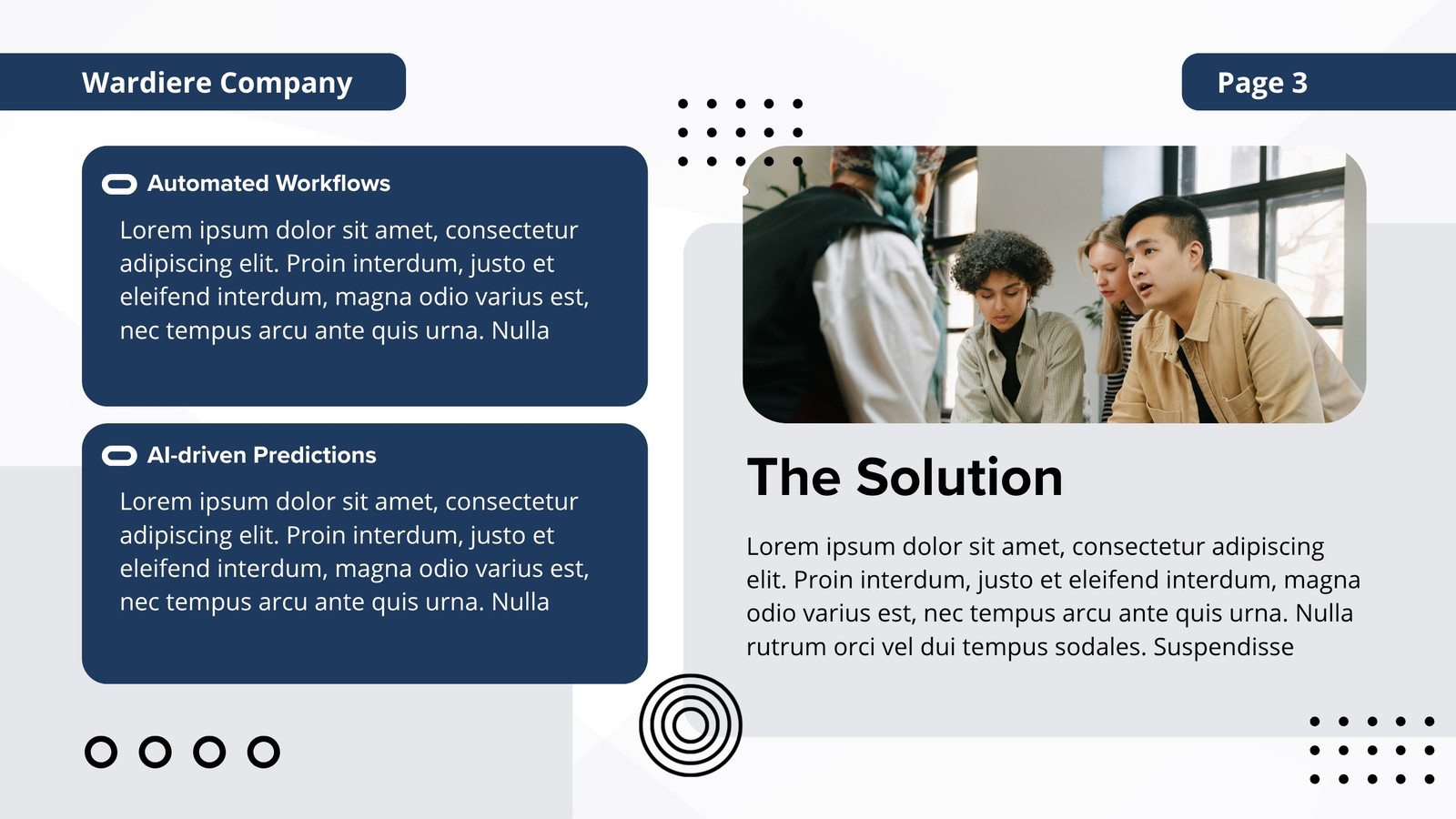 Wardiere Company

Page 3

Automated Workflows

Lorem ipsum dolor sit amet, consectetur adipiscing elit. Proin interdum, justo et eleifend interdum, magna odio varius est, nec tempus arcu ante quis urna. Nulla

AI-driven Predictions

Lorem ipsum dolor sit amet, consectetur adipiscing elit. Proin interdum, justo et eleifend interdum, magna odio varius est, nec tempus arcu ante quis urna. Nulla

The Solution

Lorem ipsum dolor sit amet, consectetur adipiscing elit. Proin interdum, justo et eleifend interdum, magna odio varius est, nec tempus arcu ante quis urna. Nulla rutrum orci vel dui tempus sodales. Suspendisse